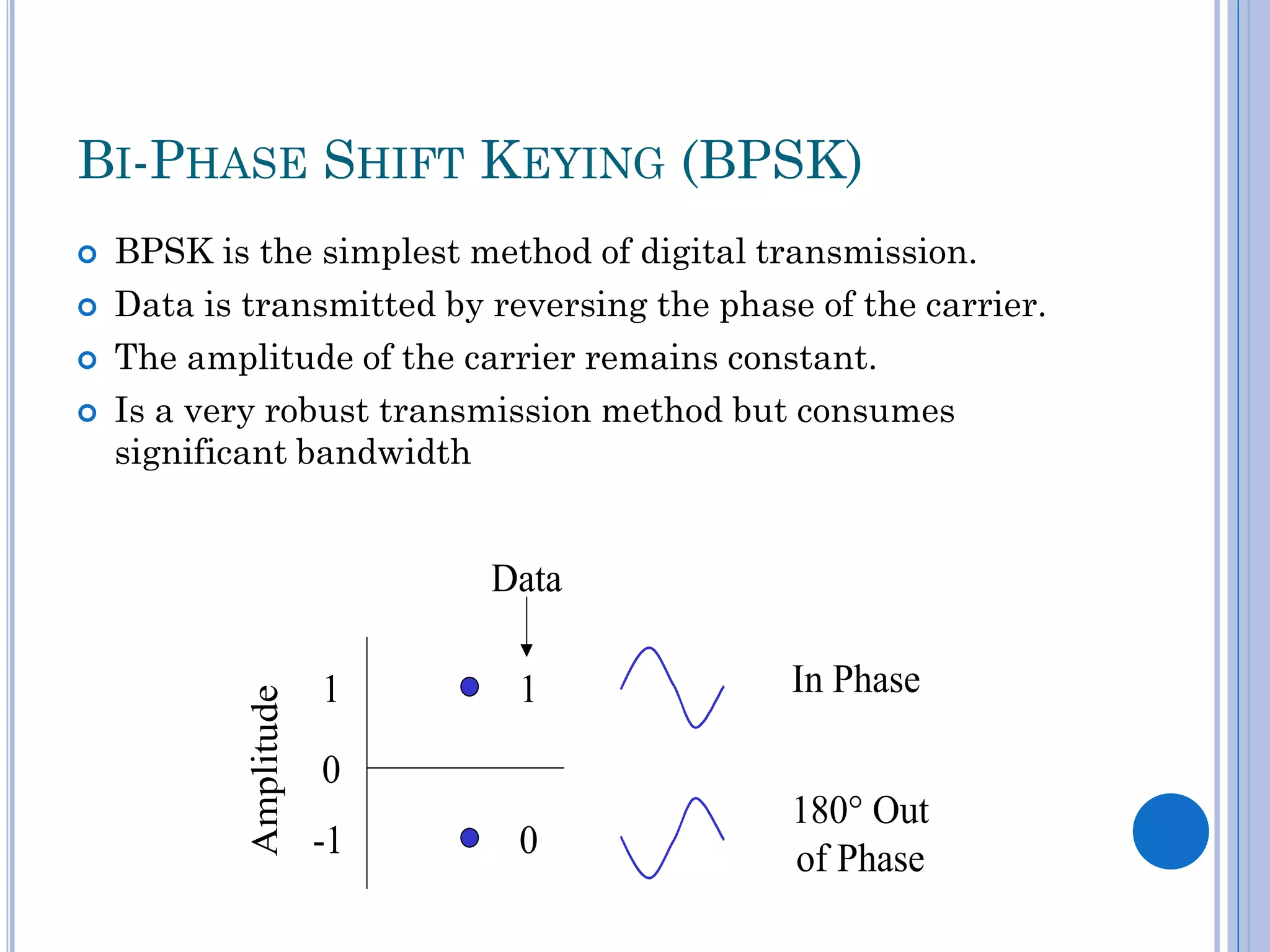 BI-PHASE SHIFT KEYING (BPSK)

BPSK is the simplest method of digital transmission.

Data is transmitted by reversing the phase of the carrier.

The amplitude of the carrier remains constant.

Is a very robust transmission method but consumes significant bandwidth

Data

Amplitude

1

0

-1

1

0

In Phase

180° Out of Phase